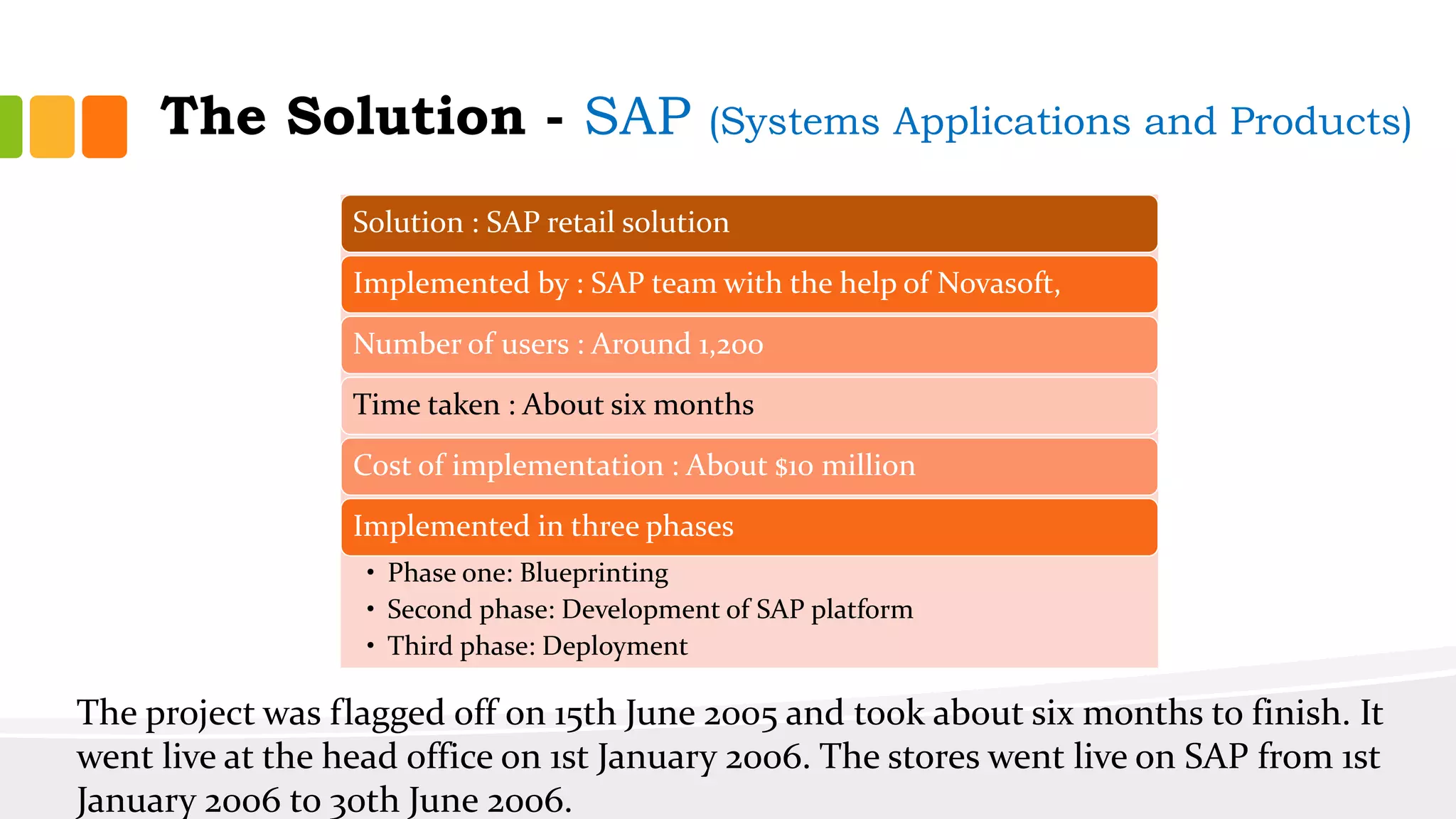 The Solution - SAP (Systems Applications and Products)

Solution : SAP retail solution

Implemented by : SAP team with the help of Novasoft,

Number of users : Around 1,200

Time taken : About six months

Cost of implementation : About $10 million

Implemented in three phases

• Phase one: Blueprinting
• Second phase: Development of SAP platform
• Third phase: Deployment

The project was flagged off on 15th June 2005 and took about six months to finish. It went live at the head office on 1st January 2006. The stores went live on SAP from 1st January 2006 to 30th June 2006.